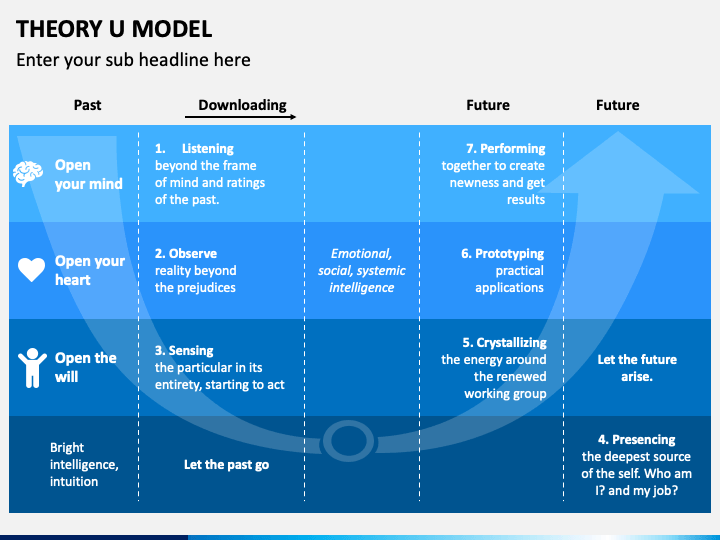 THEORY U MODEL

Enter your sub headline here

Past

Downloading

Future

Future

Open your mind

1. Listening beyond the frame of mind and ratings of the past.

7. Performing together to create newness and get results

Open your heart

2. Observe reality beyond the prejudices

Emotional, social, systemic intelligence

6. Prototyping practical applications

Open the will

3. Sensing the particular in its entirety, starting to act

5. Crystallizing the energy around the renewed working group

Let the future arise.

Bright intelligence, intuition

Let the past go

4. Presencing the deepest source of the self. Who am I? and my job?